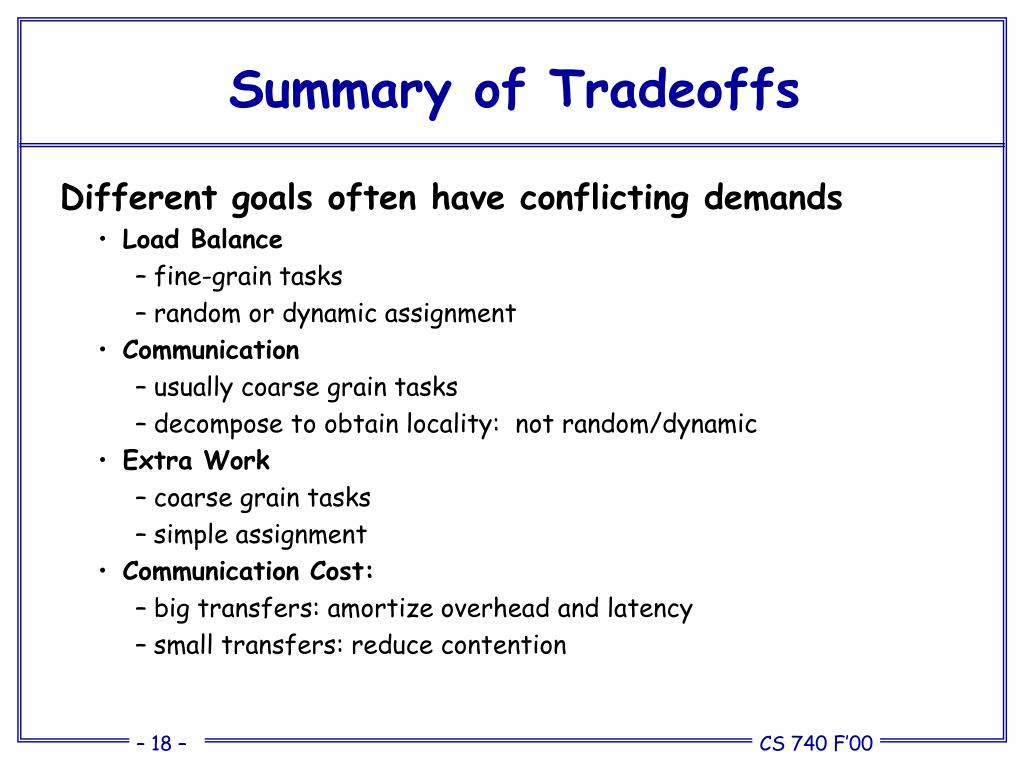 Summary of Tradeoffs

Different goals often have conflicting demands

• Load Balance
 – fine-grain tasks
 – random or dynamic assignment
• Communication
 – usually coarse grain tasks
 – decompose to obtain locality: not random/dynamic
• Extra Work
 – coarse grain tasks
 – simple assignment
• Communication Cost:
 – big transfers: amortize overhead and latency
 – small transfers: reduce contention

– 18 –

CS 740 F'00